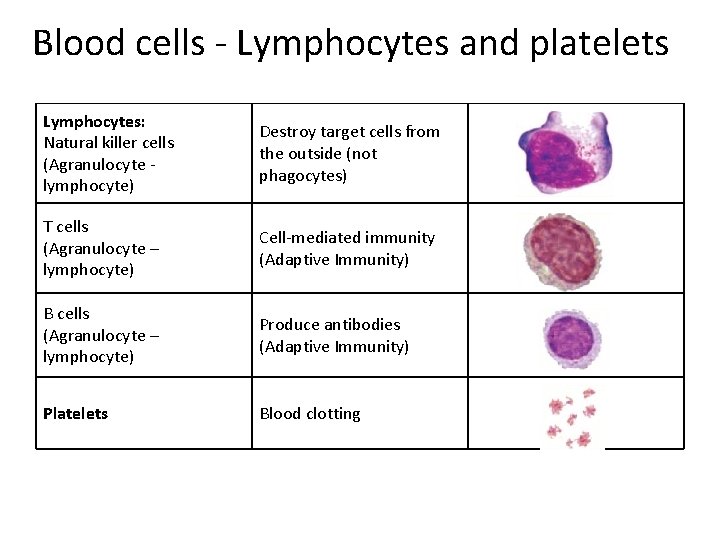 Blood cells - Lymphocytes and platelets

| | | |
|---|---|---|
| **Lymphocytes:** Natural killer cells (Agranulocyte - lymphocyte) | Destroy target cells from the outside (not phagocytes) | |
| T cells (Agranulocyte – lymphocyte) | Cell-mediated immunity (Adaptive Immunity) | |
| B cells (Agranulocyte – lymphocyte) | Produce antibodies (Adaptive Immunity) | |
| **Platelets** | Blood clotting | |